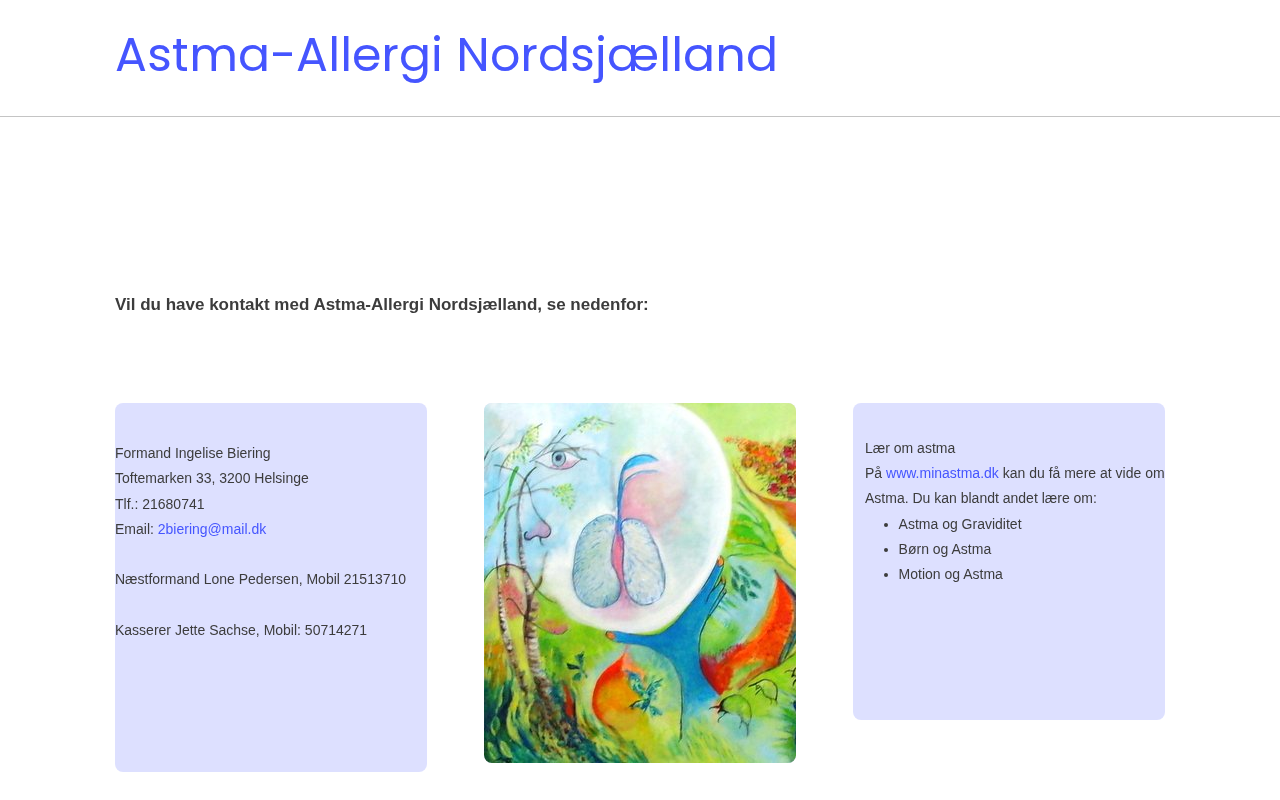 Astma-Allergi Nordsjælland

Vil du have kontakt med Astma-Allergi Nordsjælland, se nedenfor:

Formand Ingelise Biering
Toftemarken 33, 3200 Helsinge
Tlf.: 21680741
Email: 2biering@mail.dk

Næstformand Lone Pedersen, Mobil 21513710

Kasserer Jette Sachse, Mobil: 50714271

Lær om astma
På www.minastma.dk kan du få mere at vide om Astma. Du kan blandt andet lære om:

- Astma og Graviditet
- Børn og Astma
- Motion og Astma